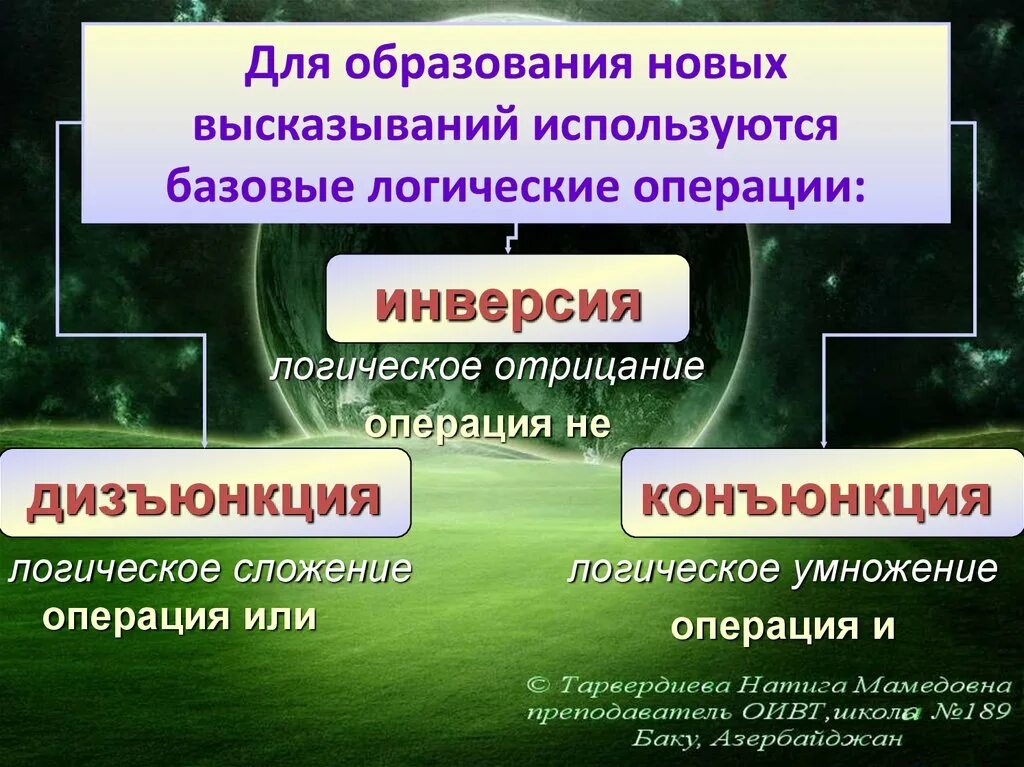 Для образования новых высказываний используются базовые логические операции:

инверсия

логическое отрицание

операция не

дизъюнкция

логическое сложение

операция или

конъюнкция

логическое умножение

операция и

© Тарвердиева Натига Мамедовна
преподаватель ОИВТ,школа №189
Баку, Азербайджан